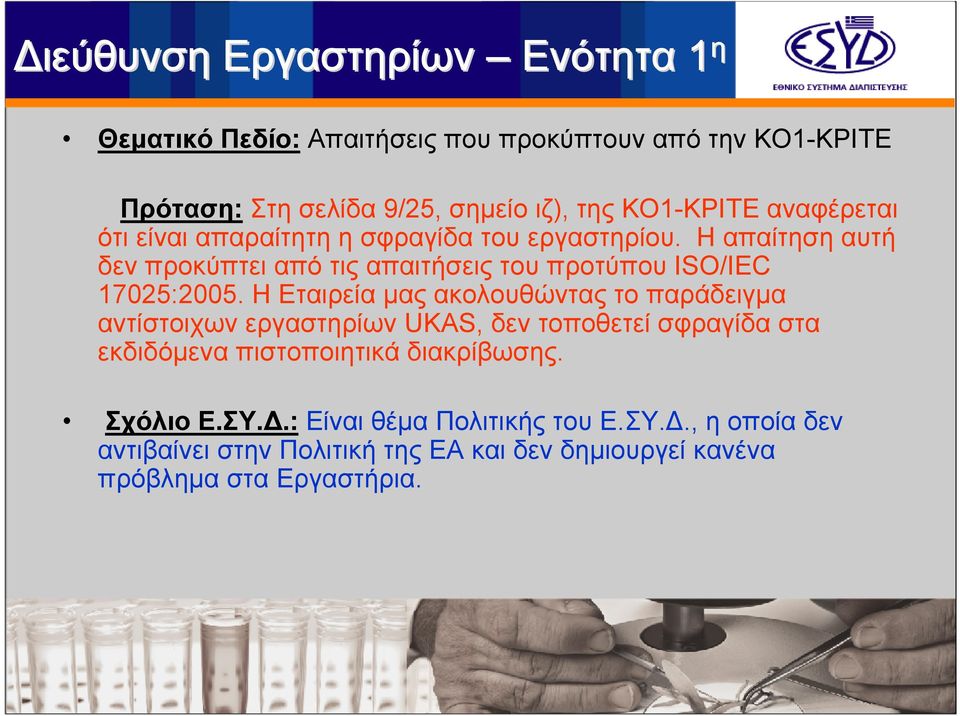 Διεύθυνση Εργαστηρίων – Ενότητα 1η

ΕΣΥΔ
ΕΘΝΙΚΟ ΣΥΣΤΗΜΑ ΔΙΑΠΙΣΤΕΥΣΗΣ

• Θεματικό Πεδίο: Απαιτήσεις που προκύπτουν από την ΚΟ1-ΚΡΙΤΕ

Πρόταση: Στη σελίδα 9/25, σημείο ιζ), της ΚΟ1-ΚΡΙΤΕ αναφέρεται ότι είναι απαραίτητη η σφραγίδα του εργαστηρίου. Η απαίτηση αυτή δεν προκύπτει από τις απαιτήσεις του προτύπου ISO/IEC 17025:2005. Η Εταιρεία μας ακολουθώντας το παράδειγμα αντίστοιχων εργαστηρίων UKAS, δεν τοποθετεί σφραγίδα στα εκδιδόμενα πιστοποιητικά διακρίβωσης.

• Σχόλιο Ε.ΣΥ.Δ.: Είναι θέμα Πολιτικής του Ε.ΣΥ.Δ., η οποία δεν αντιβαίνει στην Πολιτική της ΕΑ και δεν δημιουργεί κανένα πρόβλημα στα Εργαστήρια.